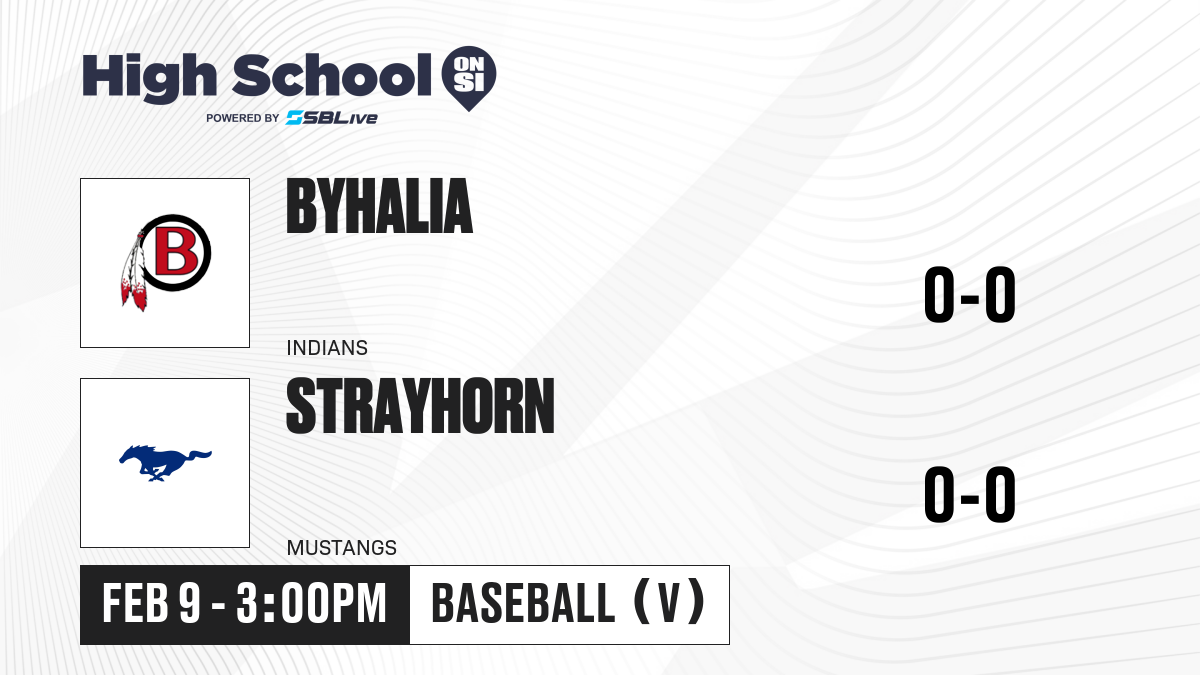 High School ON SI
POWERED BY SBLive

B

BYHALIA

INDIANS

0-0

STRAYHORN

MUSTANGS

0-0

FEB 9 - 3:00PM

BASEBALL (V)